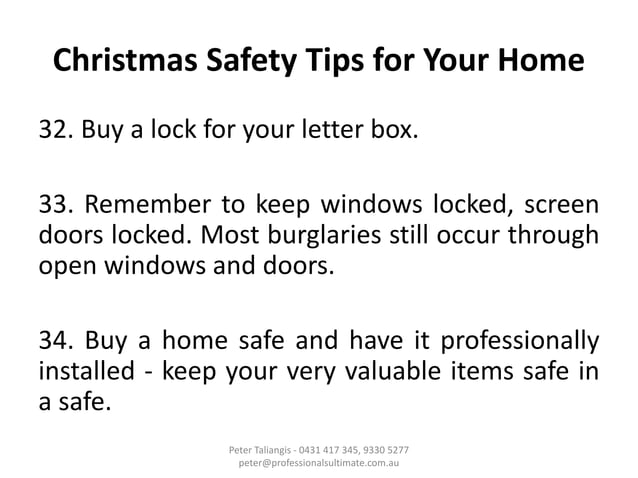 Christmas Safety Tips for Your Home

32. Buy a lock for your letter box.

33. Remember to keep windows locked, screen doors locked. Most burglaries still occur through open windows and doors.

34. Buy a home safe and have it professionally installed - keep your very valuable items safe in a safe.

Peter Taliangis - 0431 417 345, 9330 5277
peter@professionalsultimate.com.au